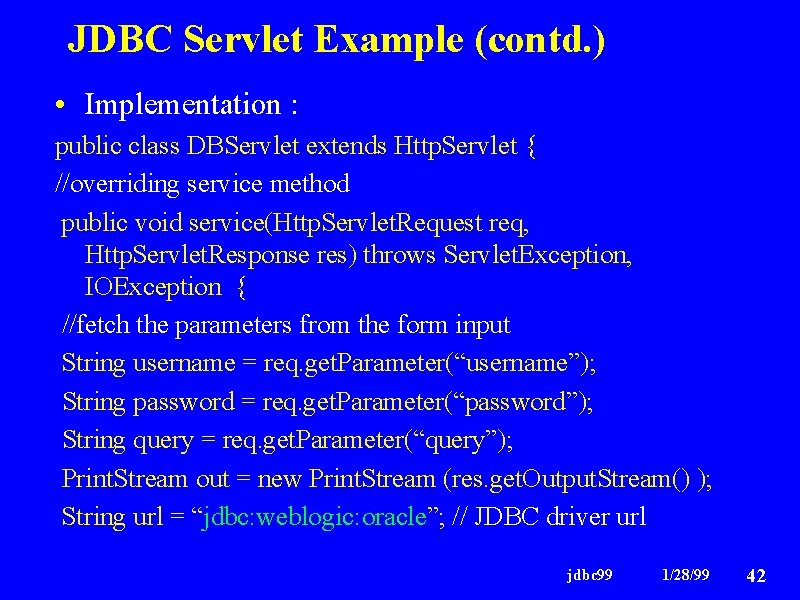 JDBC Servlet Example (contd.)

• Implementation :

public class DBServlet extends HttpServlet {

//overriding service method

public void service(HttpServletRequest req, HttpServletResponse res) throws ServletException, IOException {

//fetch the parameters from the form input

String username = req.getParameter(“username”);

String password = req.getParameter(“password”);

String query = req.getParameter(“query”);

PrintStream out = new PrintStream (res.getOutputStream() );

String url = “jdbc:weblogic:oracle”; // JDBC driver url

jdbc99 1/28/99 42